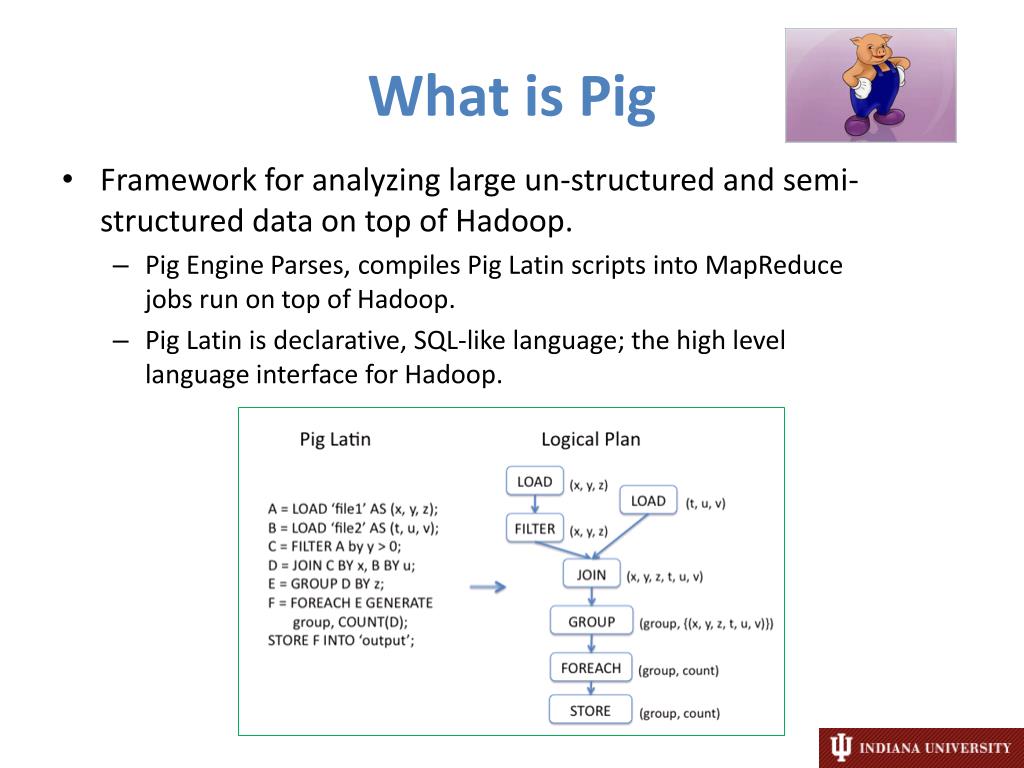 What is Pig

• Framework for analyzing large un-structured and semi-structured data on top of Hadoop.

– Pig Engine Parses, compiles Pig Latin scripts into MapReduce jobs run on top of Hadoop.

– Pig Latin is declarative, SQL-like language; the high level language interface for Hadoop.

Pig Latin

A = LOAD 'file1' AS (x, y, z);
B = LOAD 'file2' AS (t, u, v);
C = FILTER A by y > 0;
D = JOIN C BY x, B BY u;
E = GROUP D BY z;
F = FOREACH E GENERATE group, COUNT(D);
STORE F INTO 'output';

Logical Plan

LOAD (x, y, z)
LOAD (t, u, v)
FILTER (x, y, z)
JOIN (x, y, z, t, u, v)
GROUP (group, {(x, y, z, t, u, v)})
FOREACH (group, count)
STORE (group, count)

INDIANA UNIVERSITY